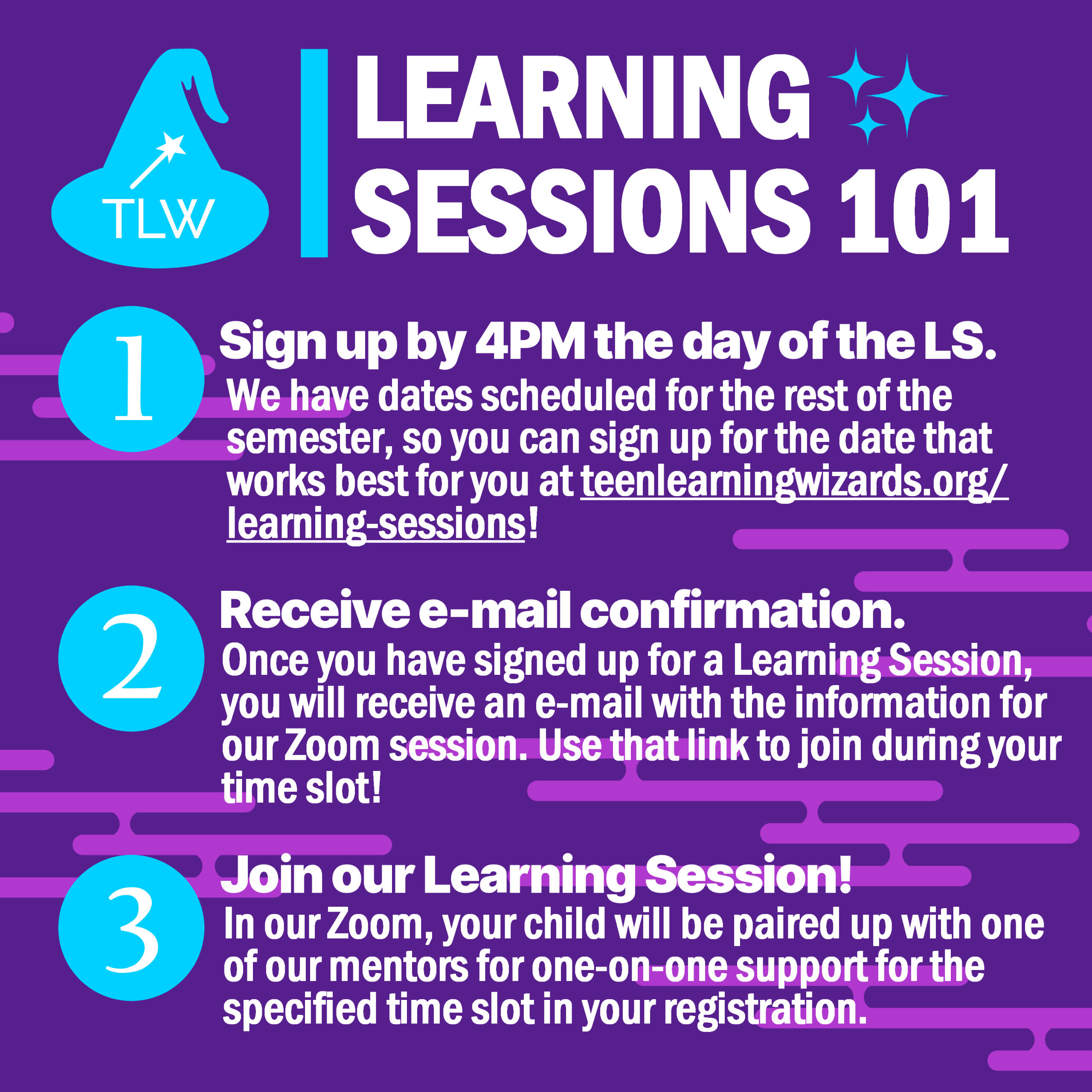 TLW

LEARNING SESSIONS 101

1
Sign up by 4PM the day of the LS.
We have dates scheduled for the rest of the semester, so you can sign up for the date that works best for you at teenlearningwizards.org/learning-sessions!

2
Receive e-mail confirmation.
Once you have signed up for a Learning Session, you will receive an e-mail with the information for our Zoom session. Use that link to join during your time slot!

3
Join our Learning Session!
In our Zoom, your child will be paired up with one of our mentors for one-on-one support for the specified time slot in your registration.